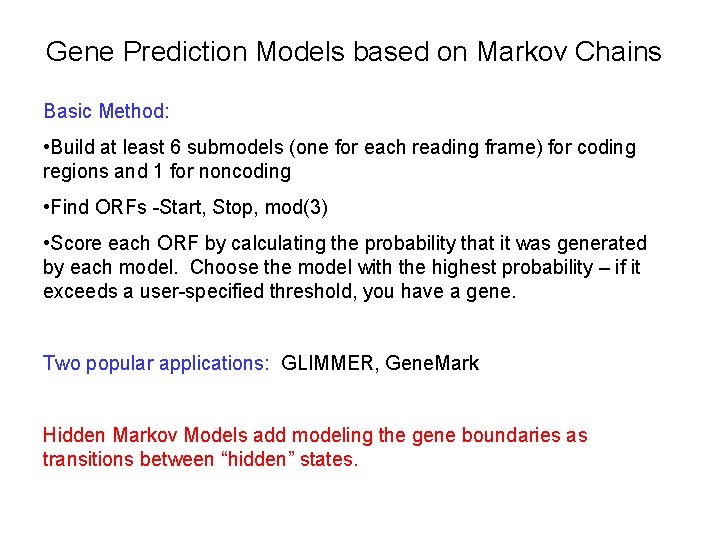 Gene Prediction Models based on Markov Chains

Basic Method:

•Build at least 6 submodels (one for each reading frame) for coding regions and 1 for noncoding

•Find ORFs -Start, Stop, mod(3)

•Score each ORF by calculating the probability that it was generated by each model. Choose the model with the highest probability – if it exceeds a user-specified threshold, you have a gene.

Two popular applications: GLIMMER, GeneMark

Hidden Markov Models add modeling the gene boundaries as transitions between “hidden” states.